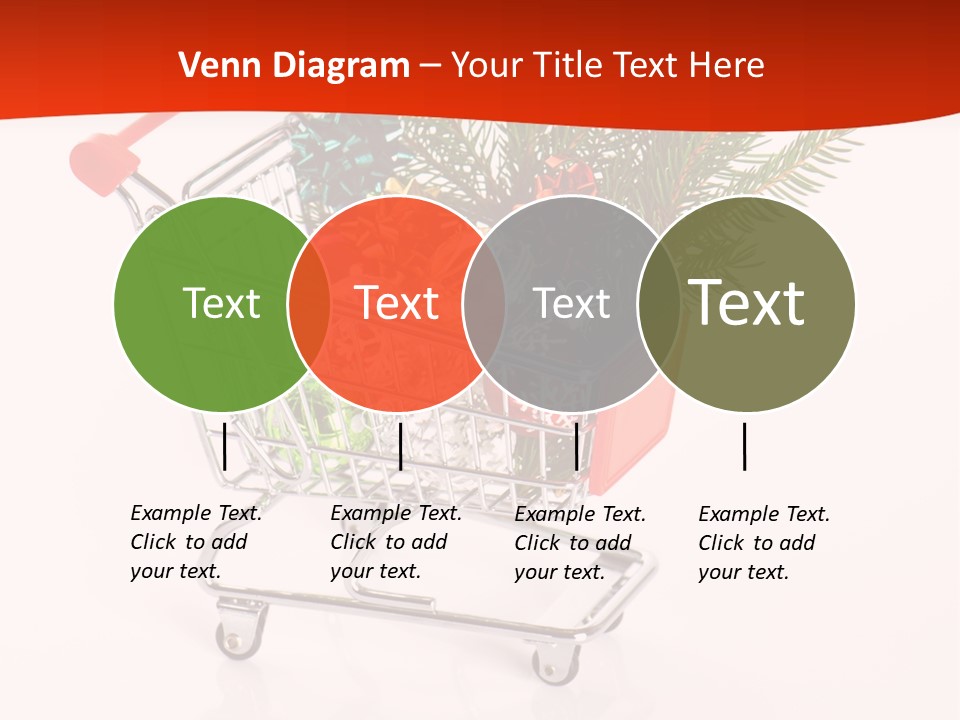 Venn Diagram – Your Title Text Here

Text

Text

Text

Text

Example Text. Click to add your text.

Example Text. Click to add your text.

Example Text. Click to add your text.

Example Text. Click to add your text.